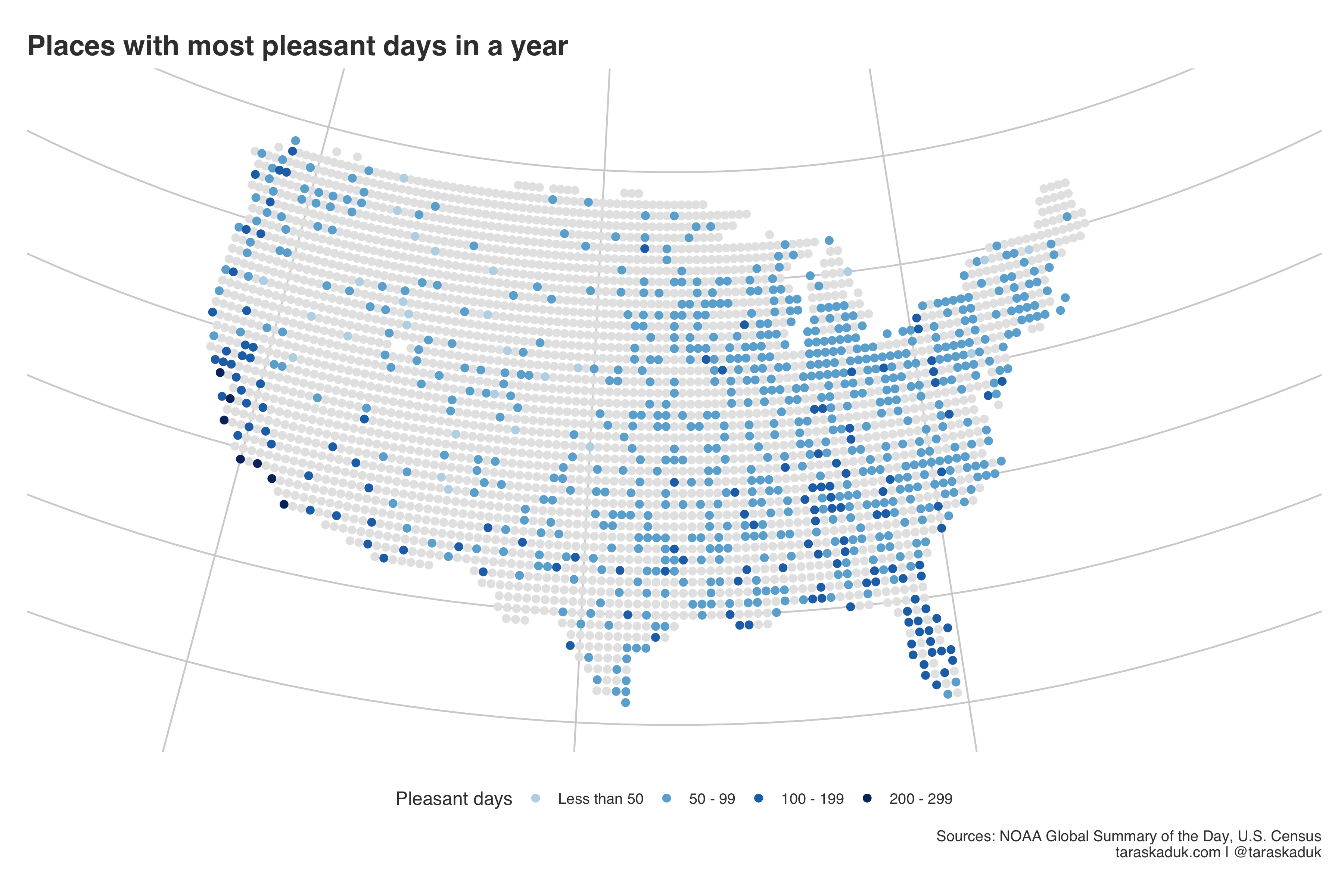 Places with most pleasant days in a year

Pleasant days Less than 50 50 - 99 100 - 199 200 - 299

Sources: NOAA Global Summary of the Day, U.S. Census
taraskaduk.com | @taraskaduk